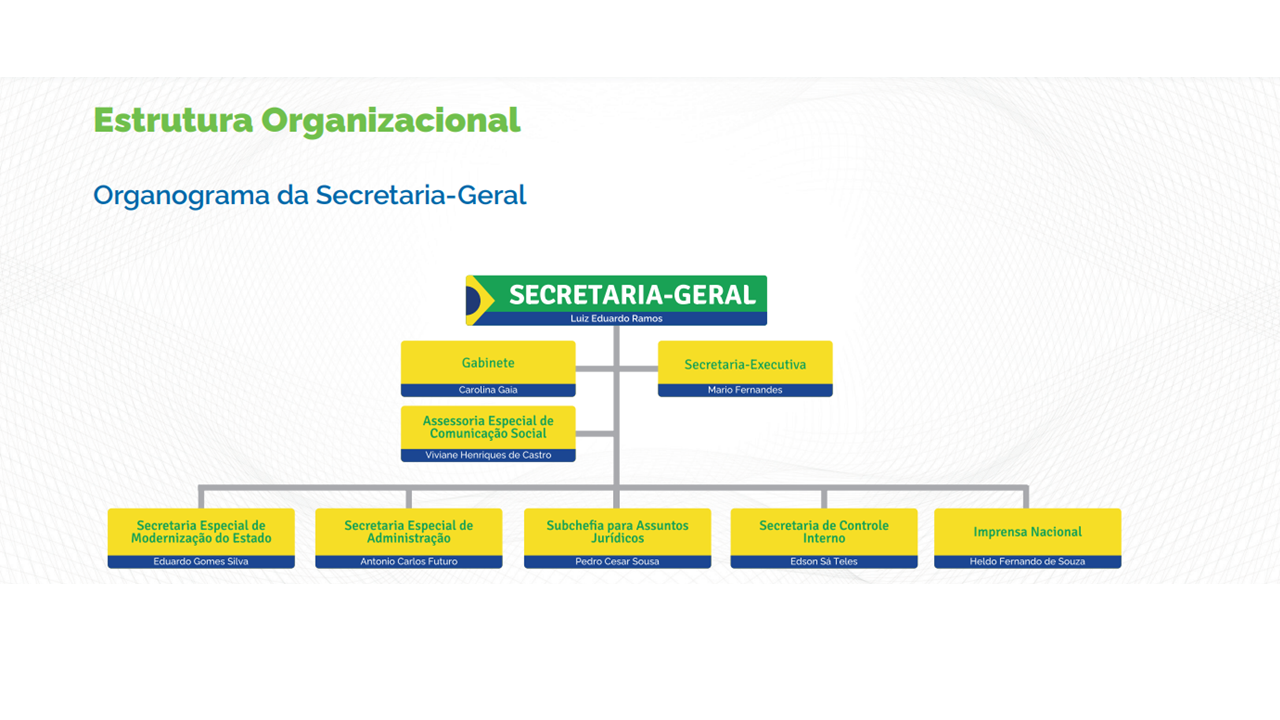 Estrutura Organizacional

Organograma da Secretaria-Geral

SECRETARIA-GERAL
Luiz Eduardo Ramos

Gabinete
Carolina Gaia

Secretaria-Executiva
Mario Fernandes

Assessoria Especial de Comunicação Social
Viviane Henriques de Castro

Secretaria Especial de Modernização do Estado
Eduardo Gomes Silva

Secretaria Especial de Administração
Antonio Carlos Futuro

Subchefia para Assuntos Jurídicos
Pedro Cesar Sousa

Secretaria de Controle Interno
Edson Sá Teles

Imprensa Nacional
Heldo Fernando de Souza